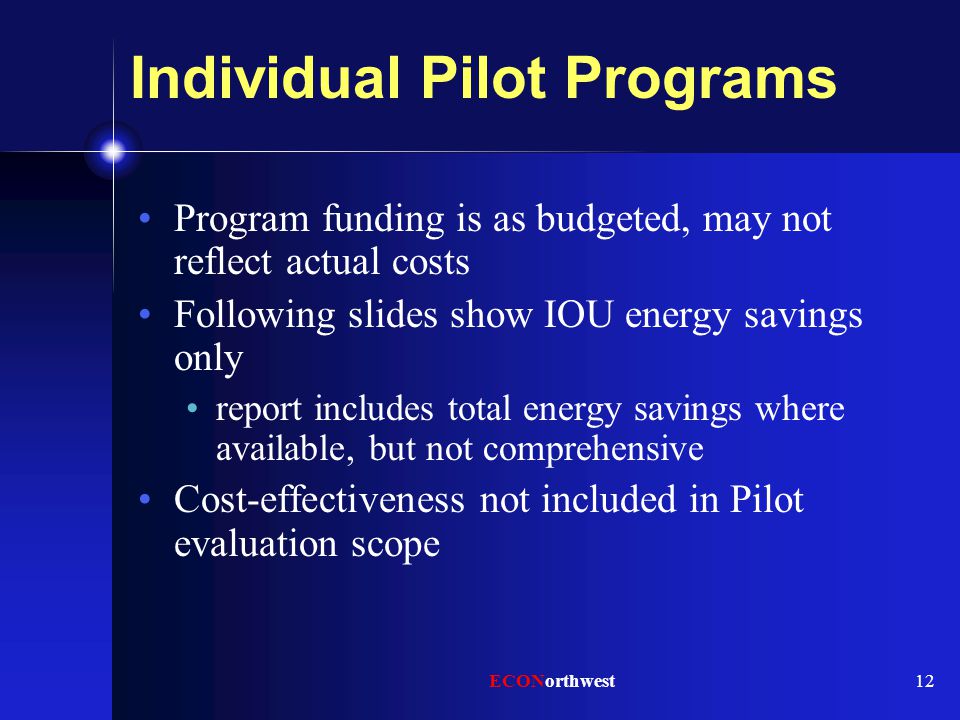 Individual Pilot Programs

• Program funding is as budgeted, may not reflect actual costs

• Following slides show IOU energy savings only

• report includes total energy savings where available, but not comprehensive

• Cost-effectiveness not included in Pilot evaluation scope

ECONorthwest

12